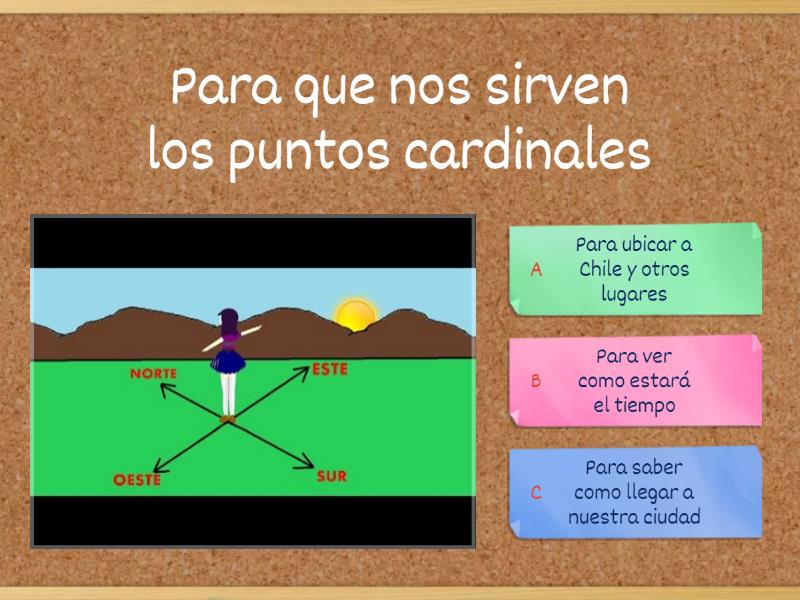 Para que nos sirven los puntos cardinales

NORTE
ESTE
OESTE
SUR

A Para ubicar a Chile y otros lugares

B Para ver como estará el tiempo

C Para saber como llegar a nuestra ciudad